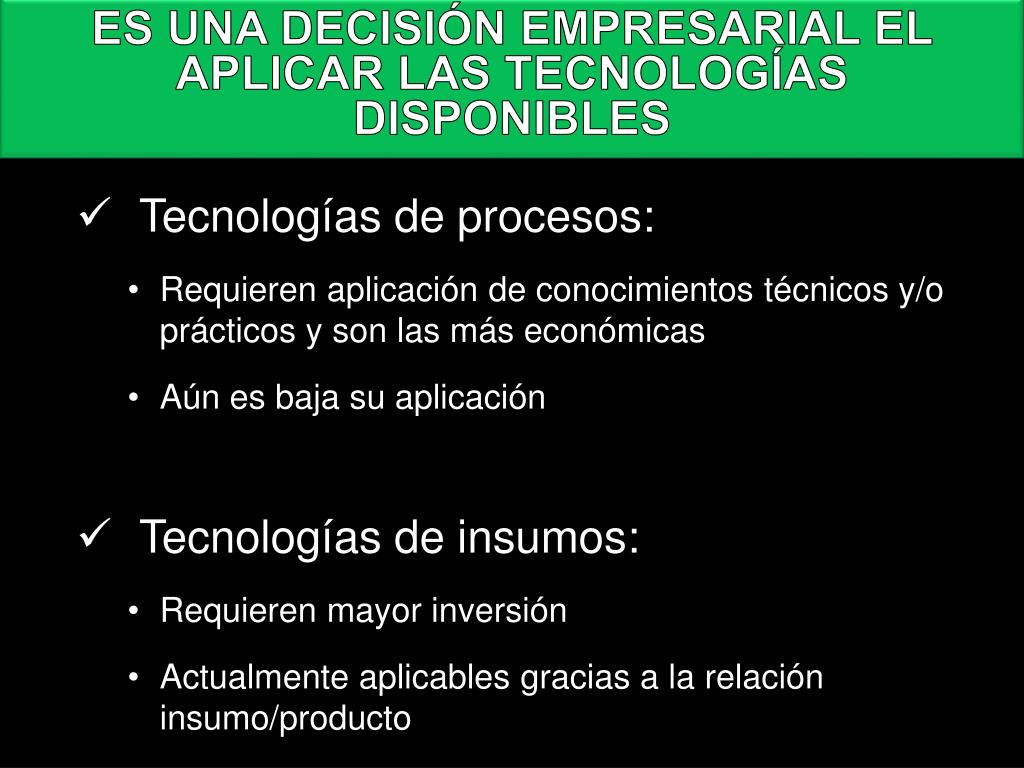 ES UNA DECISIÓN EMPRESARIAL EL APLICAR LAS TECNOLOGÍAS DISPONIBLES

✓ Tecnologías de procesos:

• Requieren aplicación de conocimientos técnicos y/o prácticos y son las más económicas

• Aún es baja su aplicación

✓ Tecnologías de insumos:

• Requieren mayor inversión

• Actualmente aplicables gracias a la relación insumo/producto